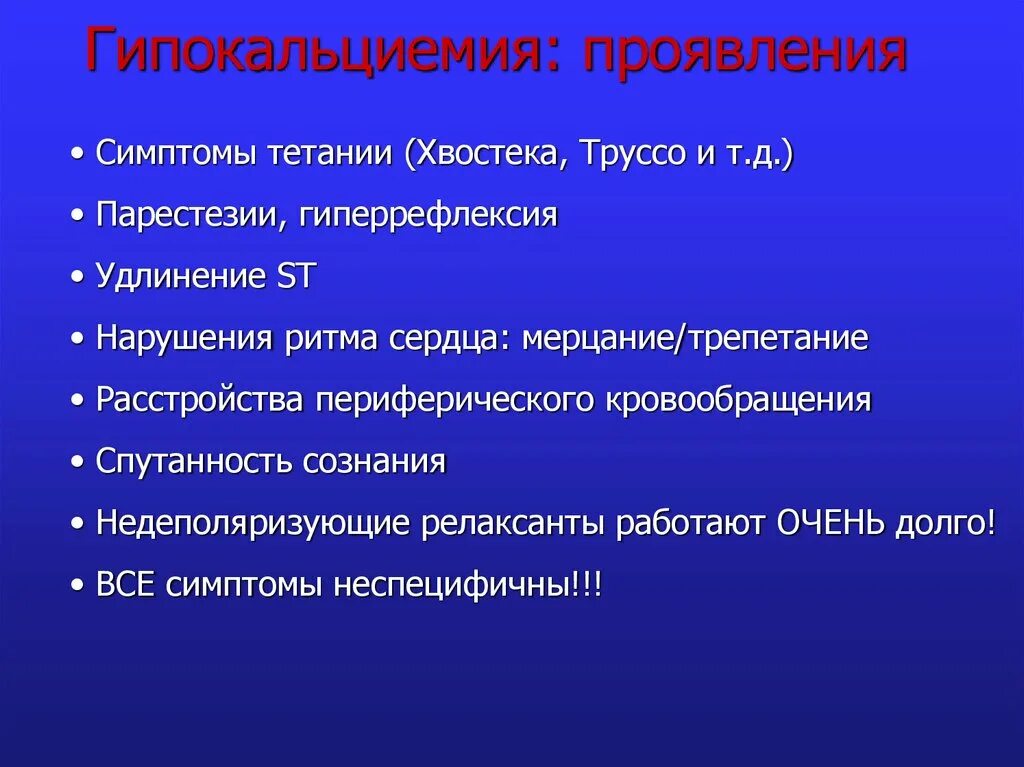 Гипокальциемия: проявления

• Симптомы тетании (Хвостека, Труссо и т.д.)
• Парестезии, гиперрефлексия
• Удлинение ST
• Нарушения ритма сердца: мерцание/трепетание
• Расстройства периферического кровообращения
• Спутанность сознания
• Недеполяризующие релаксанты работают ОЧЕНЬ долго!
• ВСЕ симптомы неспецифичны!!!